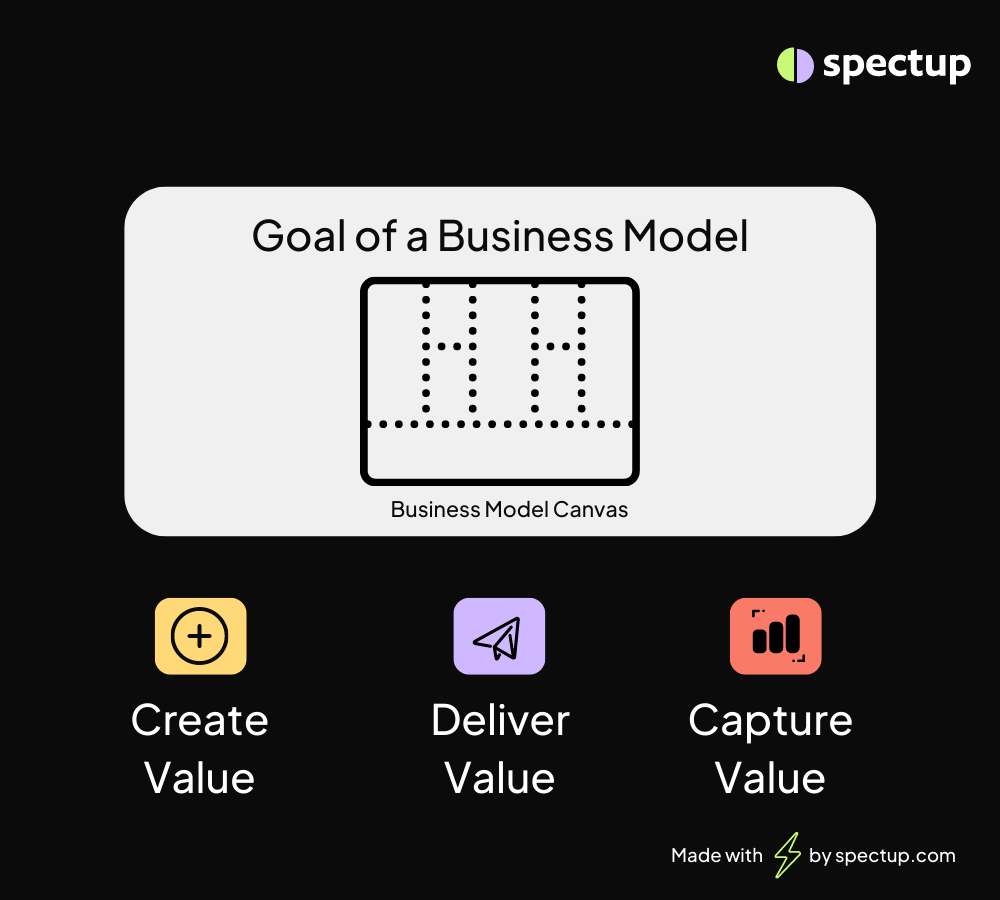 spectup

Goal of a Business Model

Business Model Canvas

Create Value

Deliver Value

Capture Value

Made with by spectup.com